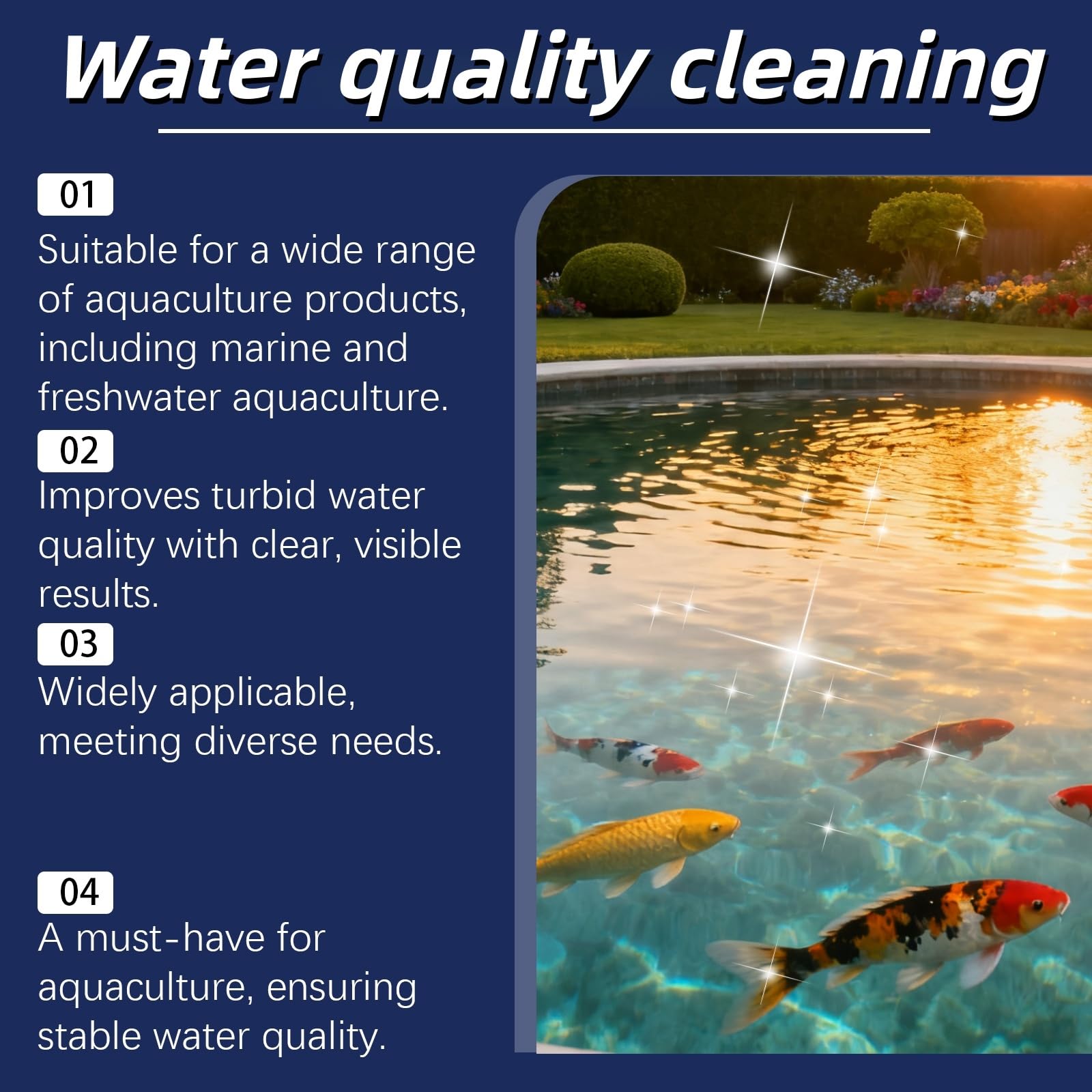 Water quality cleaning

01
Suitable for a wide range of aquaculture products, including marine and freshwater aquaculture.

02
Improves turbid water quality with clear, visible results.

03
Widely applicable, meeting diverse needs.

04
A must-have for aquaculture, ensuring stable water quality.